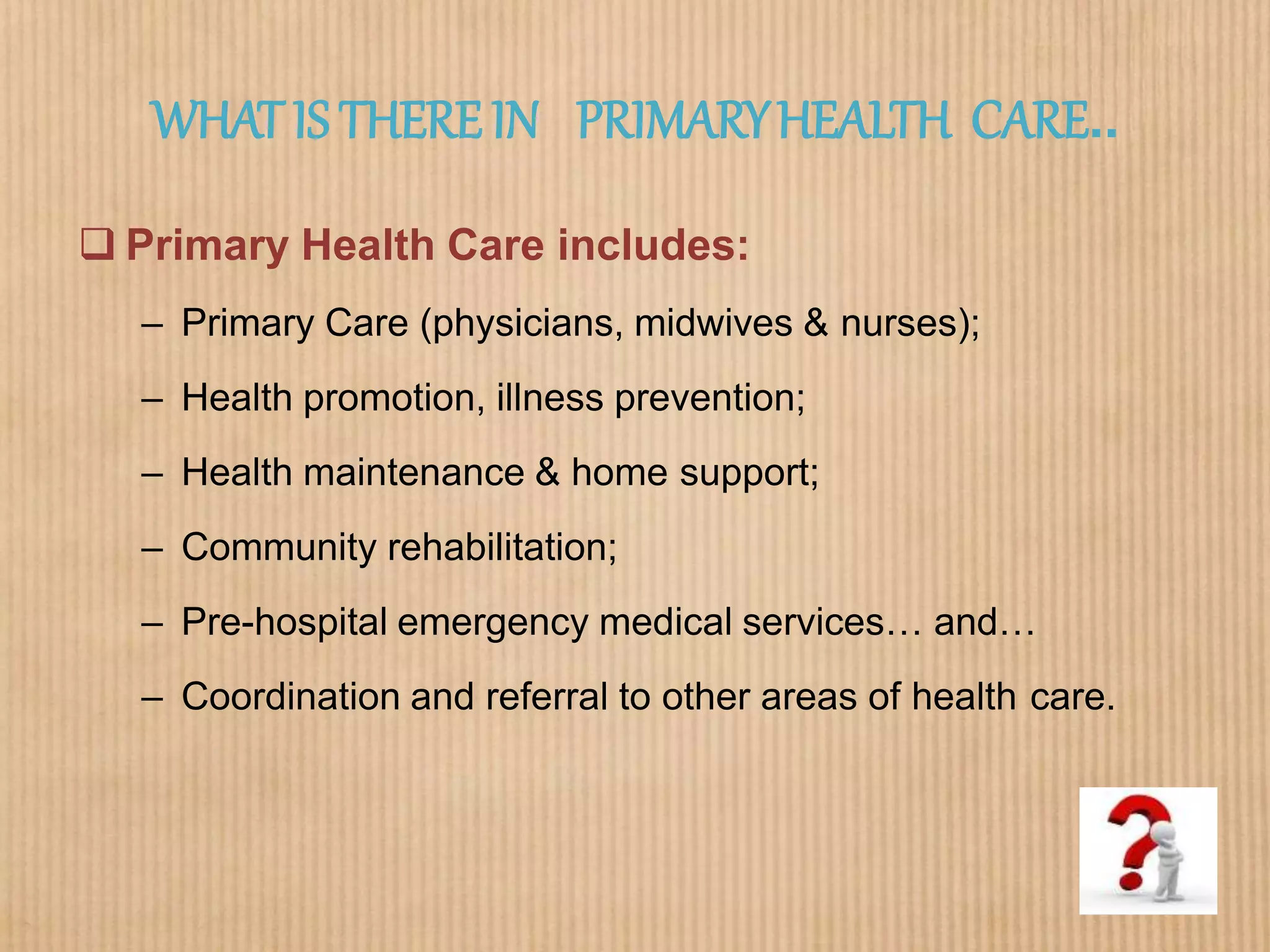 WHAT IS THERE IN PRIMARY HEALTH CARE..

❑ Primary Health Care includes:

– Primary Care (physicians, midwives & nurses);

– Health promotion, illness prevention;

– Health maintenance & home support;

– Community rehabilitation;

– Pre-hospital emergency medical services… and…

– Coordination and referral to other areas of health care.